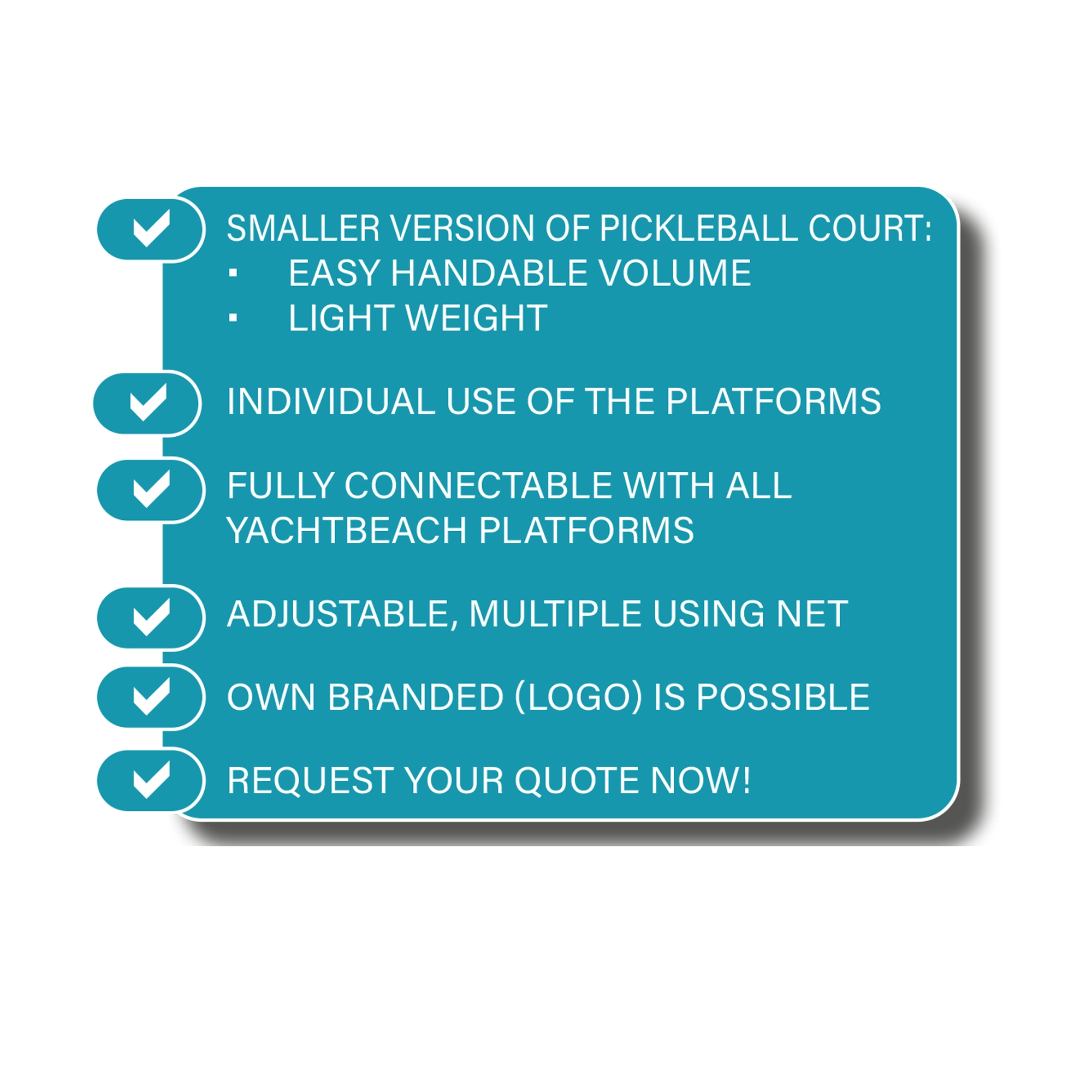 SMALLER VERSION OF PICKLEBALL COURT:
▪ EASY HANDABLE VOLUME
▪ LIGHT WEIGHT

INDIVIDUAL USE OF THE PLATFORMS

FULLY CONNECTABLE WITH ALL YACHTBEACH PLATFORMS

ADJUSTABLE, MULTIPLE USING NET

OWN BRANDED (LOGO) IS POSSIBLE

REQUEST YOUR QUOTE NOW!